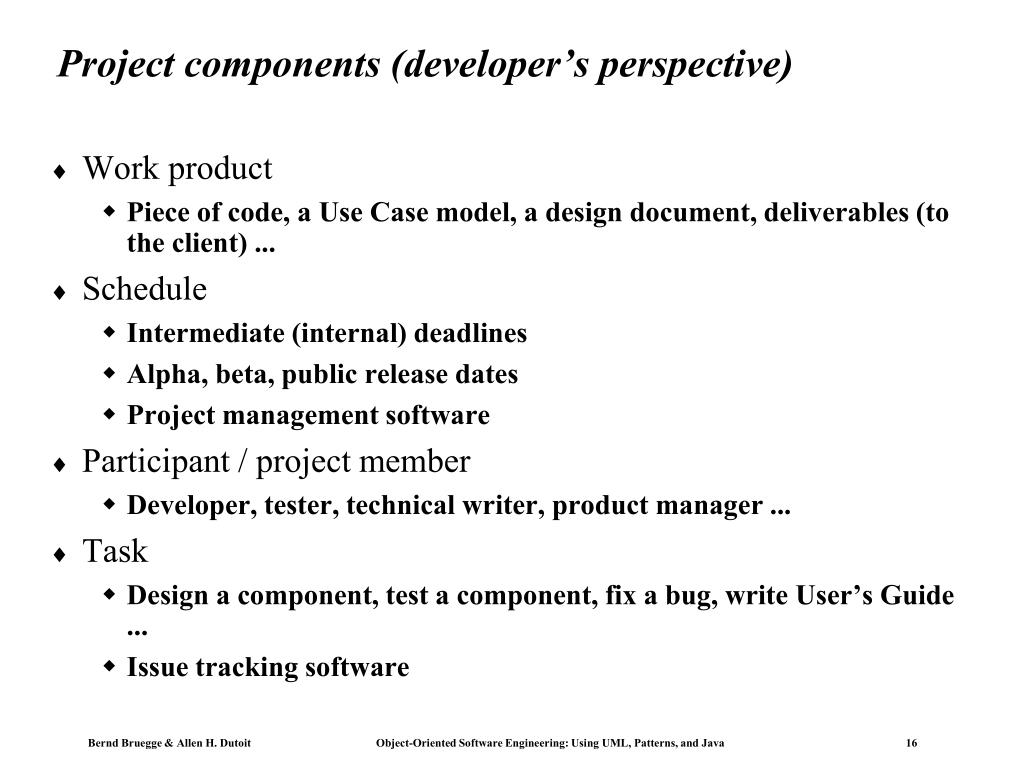 Project components (developer's perspective)

♦ Work product
◆ Piece of code, a Use Case model, a design document, deliverables (to the client) ...

♦ Schedule
◆ Intermediate (internal) deadlines
◆ Alpha, beta, public release dates
◆ Project management software

♦ Participant / project member
◆ Developer, tester, technical writer, product manager ...

♦ Task
◆ Design a component, test a component, fix a bug, write User's Guide ...
◆ Issue tracking software

Bernd Bruegge & Allen H. Dutoit     Object-Oriented Software Engineering: Using UML, Patterns, and Java     16